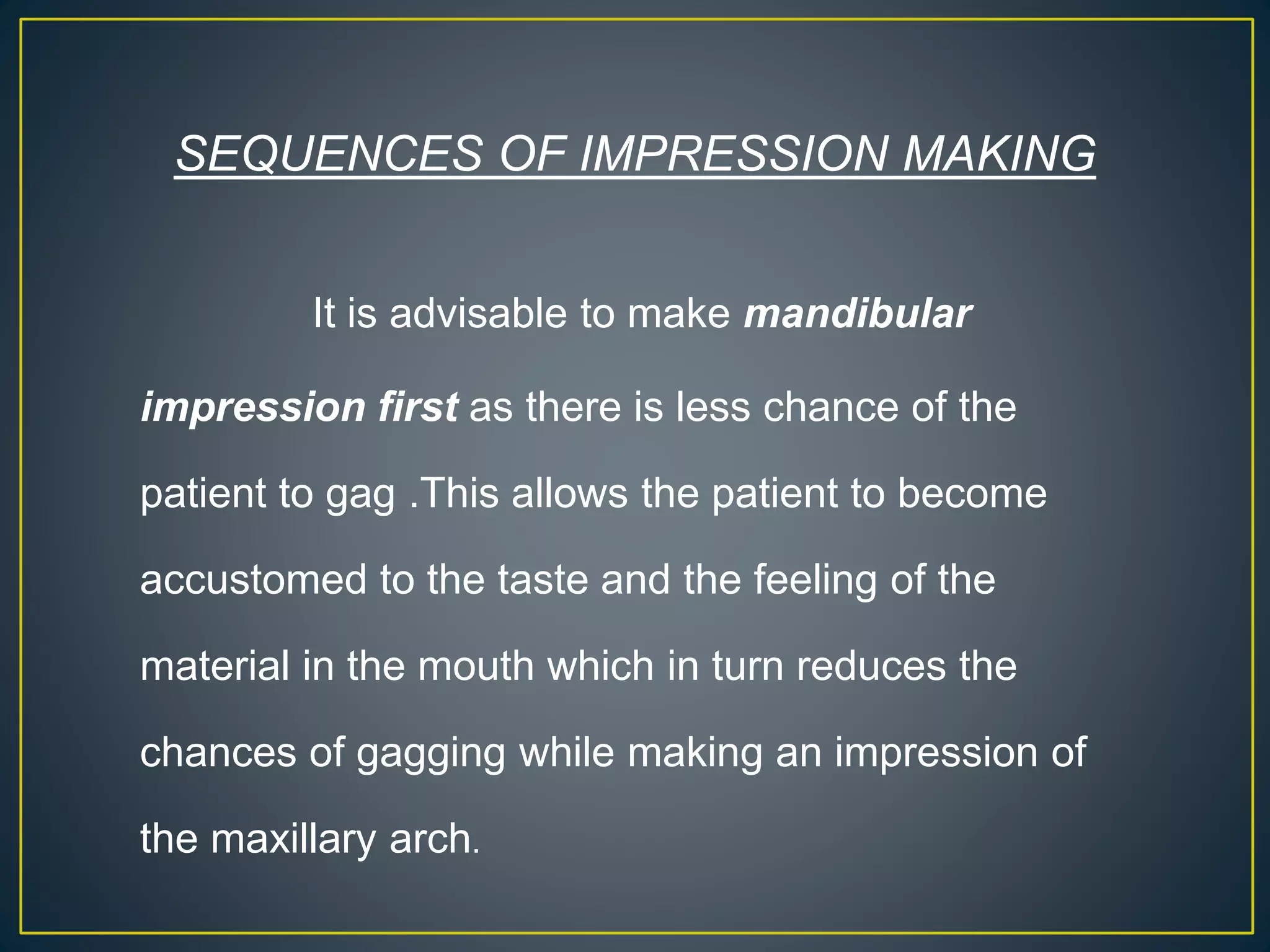 SEQUENCES OF IMPRESSION MAKING

It is advisable to make mandibular impression first as there is less chance of the patient to gag .This allows the patient to become accustomed to the taste and the feeling of the material in the mouth which in turn reduces the chances of gagging while making an impression of the maxillary arch.